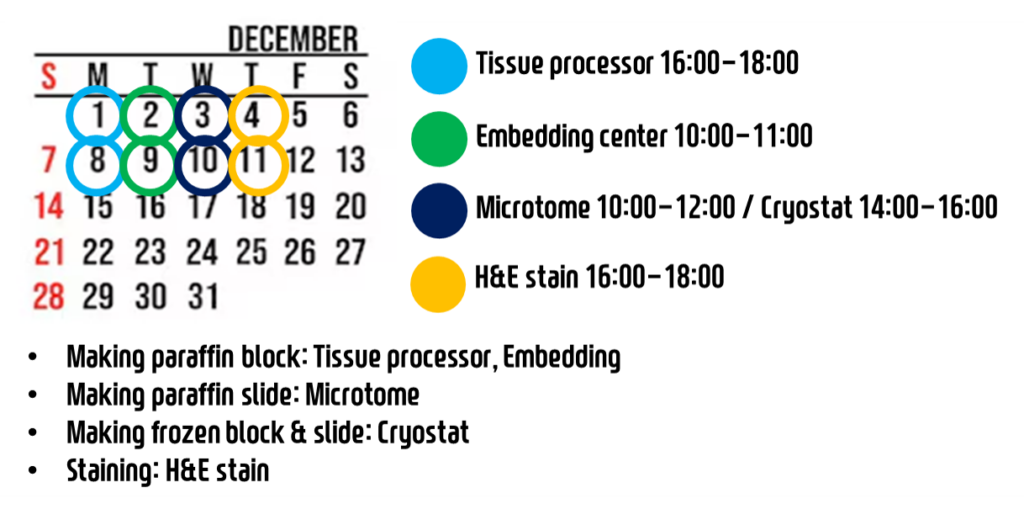 DECEMBER

| S | M | T | W | T | F | S |
|---|---|---|---|---|---|---|
| | 1 | 2 | 3 | 4 | 5 | 6 |
| 7 | 8 | 9 | 10 | 11 | 12 | 13 |
| 14 | 15 | 16 | 17 | 18 | 19 | 20 |
| 21 | 22 | 23 | 24 | 25 | 26 | 27 |
| 28 | 29 | 30 | 31 | | | |

Tissue processor 16:00–18:00

Embedding center 10:00–11:00

Microtome 10:00–12:00 / Cryostat 14:00–16:00

H&E stain 16:00–18:00

• Making paraffin block: Tissue processor, Embedding
• Making paraffin slide: Microtome
• Making frozen block & slide: Cryostat
• Staining: H&E stain